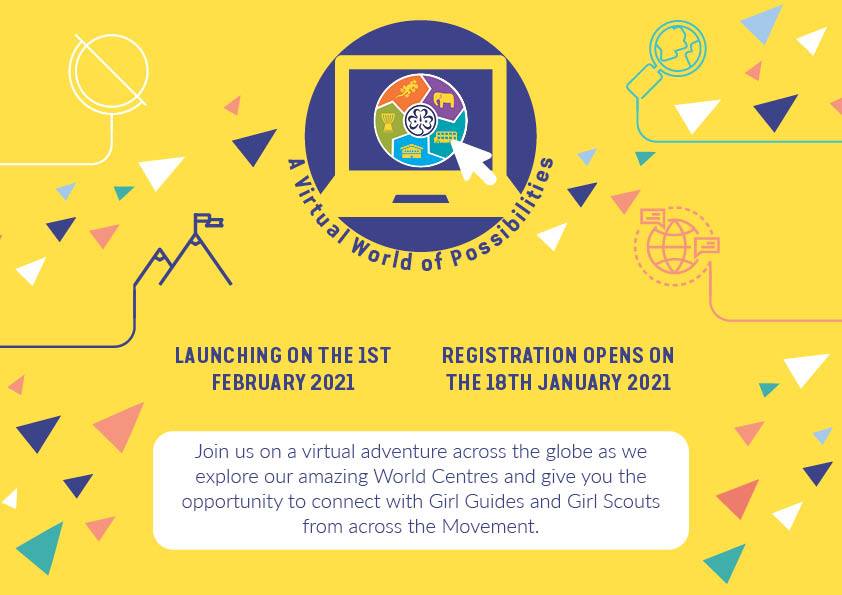 A Virtual World of Possibilities

LAUNCHING ON THE 1ST FEBRUARY 2021

REGISTRATION OPENS ON THE 18TH JANUARY 2021

Join us on a virtual adventure across the globe as we explore our amazing World Centres and give you the opportunity to connect with Girl Guides and Girl Scouts from across the Movement.